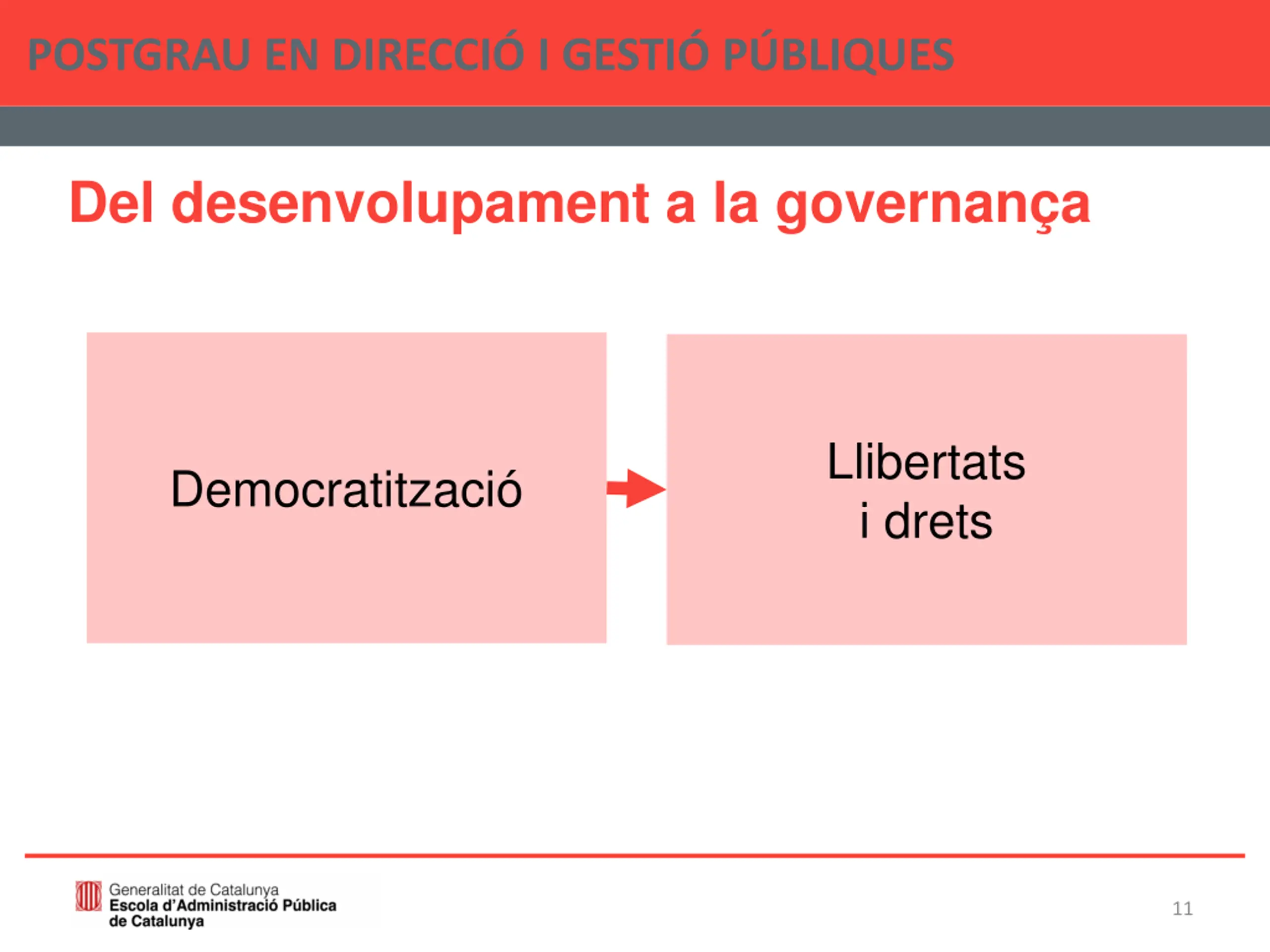 POSTGRAU EN DIRECCIÓ I GESTIÓ PÚBLIQUES

Del desenvolupament a la governança

Democratització

Llibertats i drets

Generalitat de Catalunya
Escola d'Administració Pública de Catalunya

11